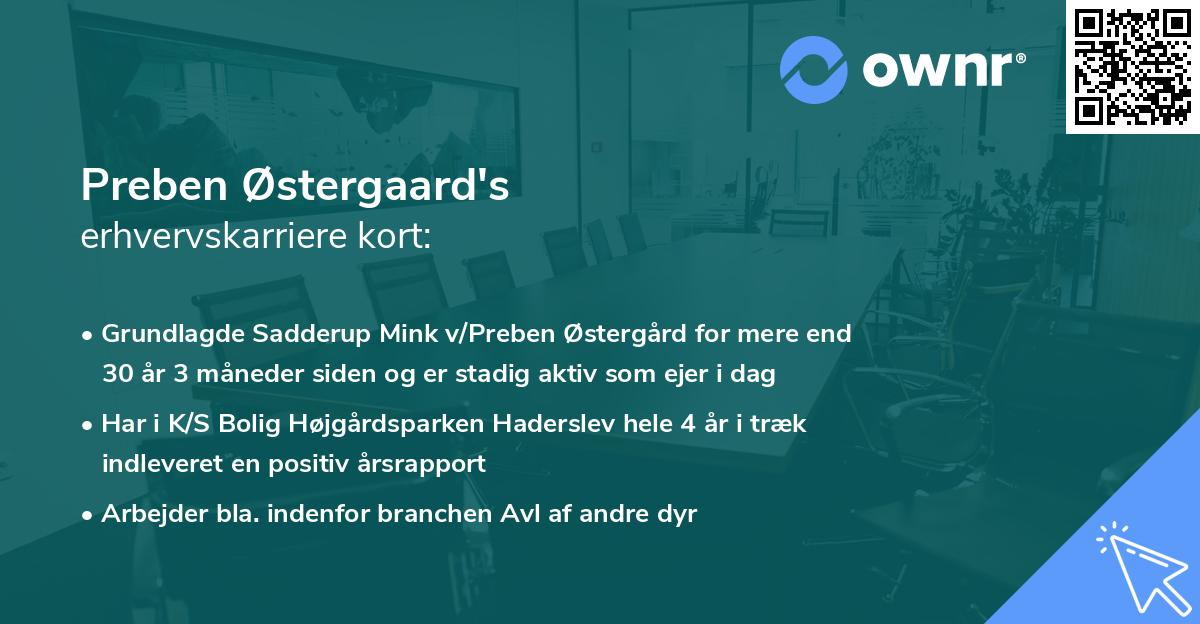 ownr®

Preben Østergaard's
erhvervskarriere kort:

• Grundlagde Sadderup Mink v/Preben Østergård for mere end 30 år 3 måneder siden og er stadig aktiv som ejer i dag

• Har i K/S Bolig Højgårdsparken Haderslev hele 4 år i træk indleveret en positiv årsrapport

• Arbejder bla. indenfor branchen Avl af andre dyr